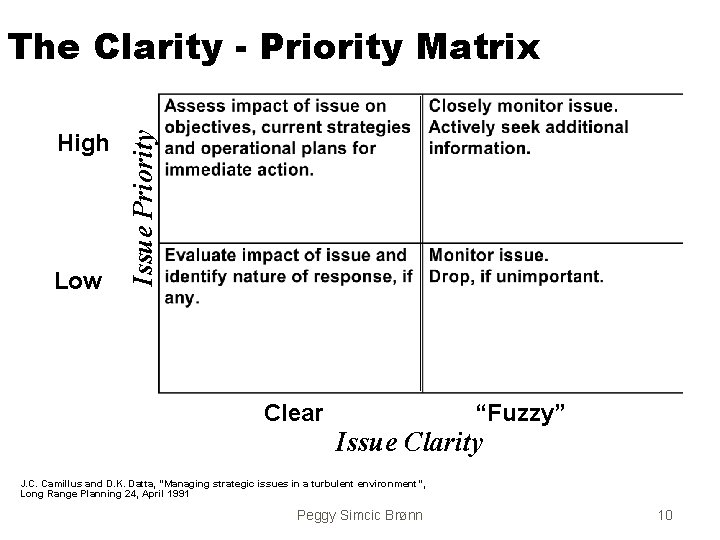 The Clarity - Priority Matrix

Issue Priority

| | Clear | "Fuzzy" |
|---|---|---|
| High | Assess impact of issue on objectives, current strategies and operational plans for immediate action. | Closely monitor issue. Actively seek additional information. |
| Low | Evaluate impact of issue and identify nature of response, if any. | Monitor issue. Drop, if unimportant. |

Issue Clarity

J.C. Camillus and D.K. Datta, "Managing strategic issues in a turbulent environment", Long Range Planning 24, April 1991

Peggy Simcic Brønn

10